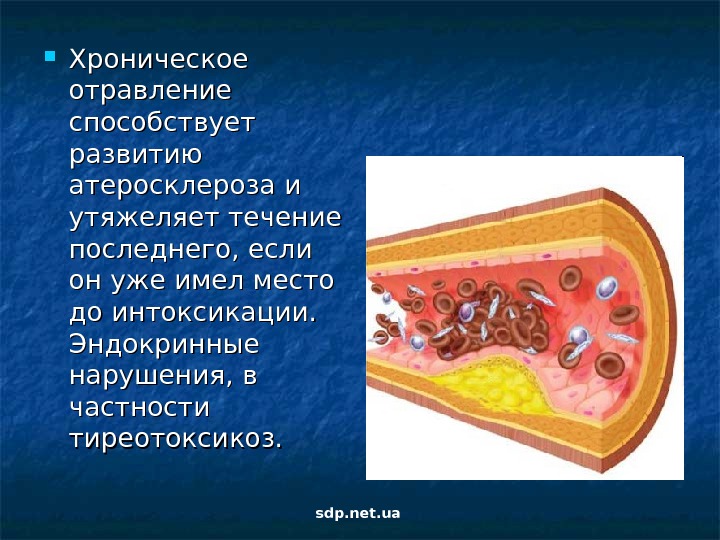 Хроническое отравление способствует развитию атеросклероза и утяжеляет течение последнего, если он уже имел место до интоксикации. Эндокринные нарушения, в частности тиреотоксикоз.

sdp.net.ua